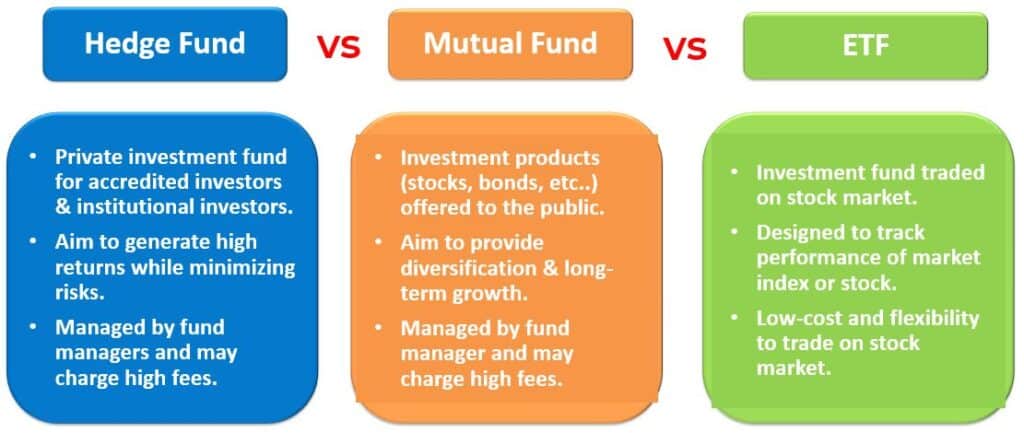 Hedge Fund

VS

Mutual Fund

VS

ETF

• Private investment fund for accredited investors & institutional investors.
• Aim to generate high returns while minimizing risks.
• Managed by fund managers and may charge high fees.

• Investment products (stocks, bonds, etc..) offered to the public.
• Aim to provide diversification & long-term growth.
• Managed by fund manager and may charge high fees.

• Investment fund traded on stock market.
• Designed to track performance of market index or stock.
• Low-cost and flexibility to trade on stock market.